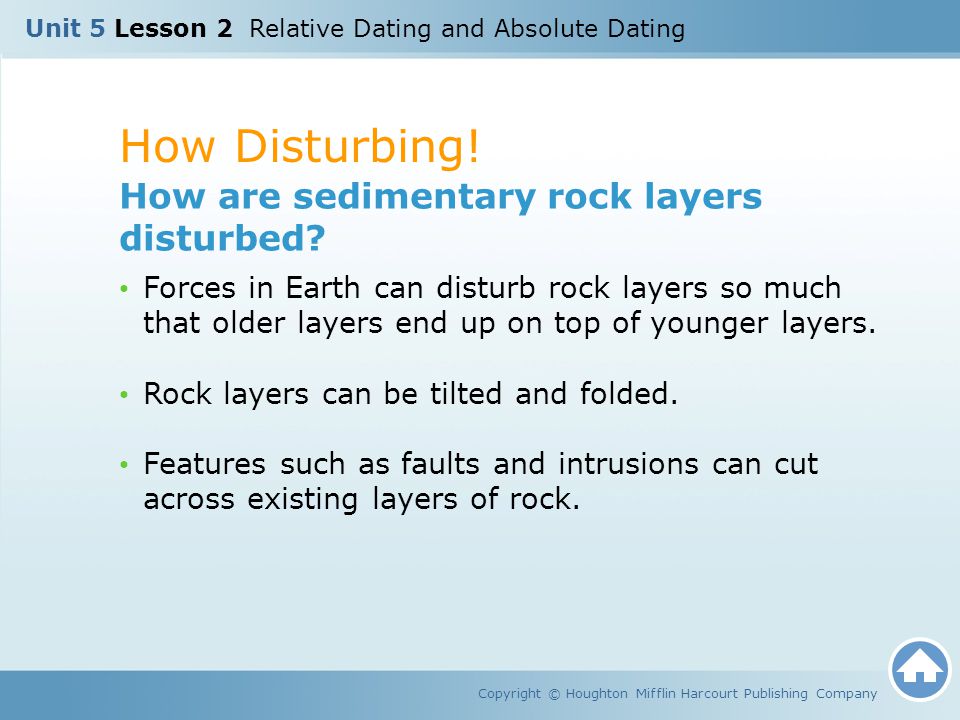 Unit 5 Lesson 2 Relative Dating and Absolute Dating

How Disturbing!
How are sedimentary rock layers disturbed?

• Forces in Earth can disturb rock layers so much that older layers end up on top of younger layers.

• Rock layers can be tilted and folded.

• Features such as faults and intrusions can cut across existing layers of rock.

Copyright © Houghton Mifflin Harcourt Publishing Company